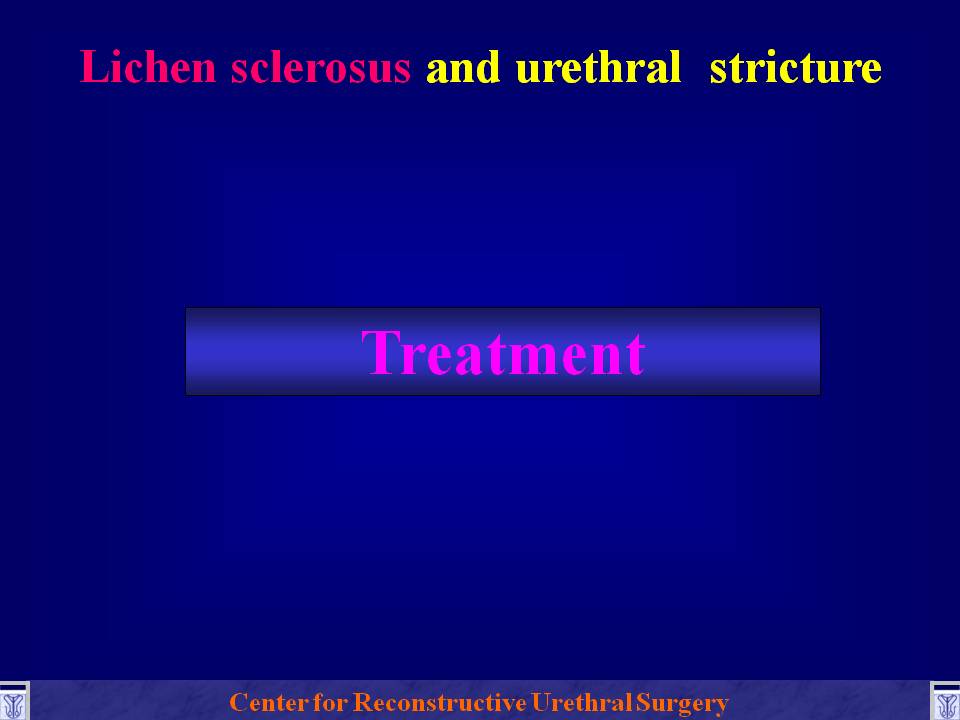 Lichen sclerosus and urethral stricture

Treatment

Center for Reconstructive Urethral Surgery